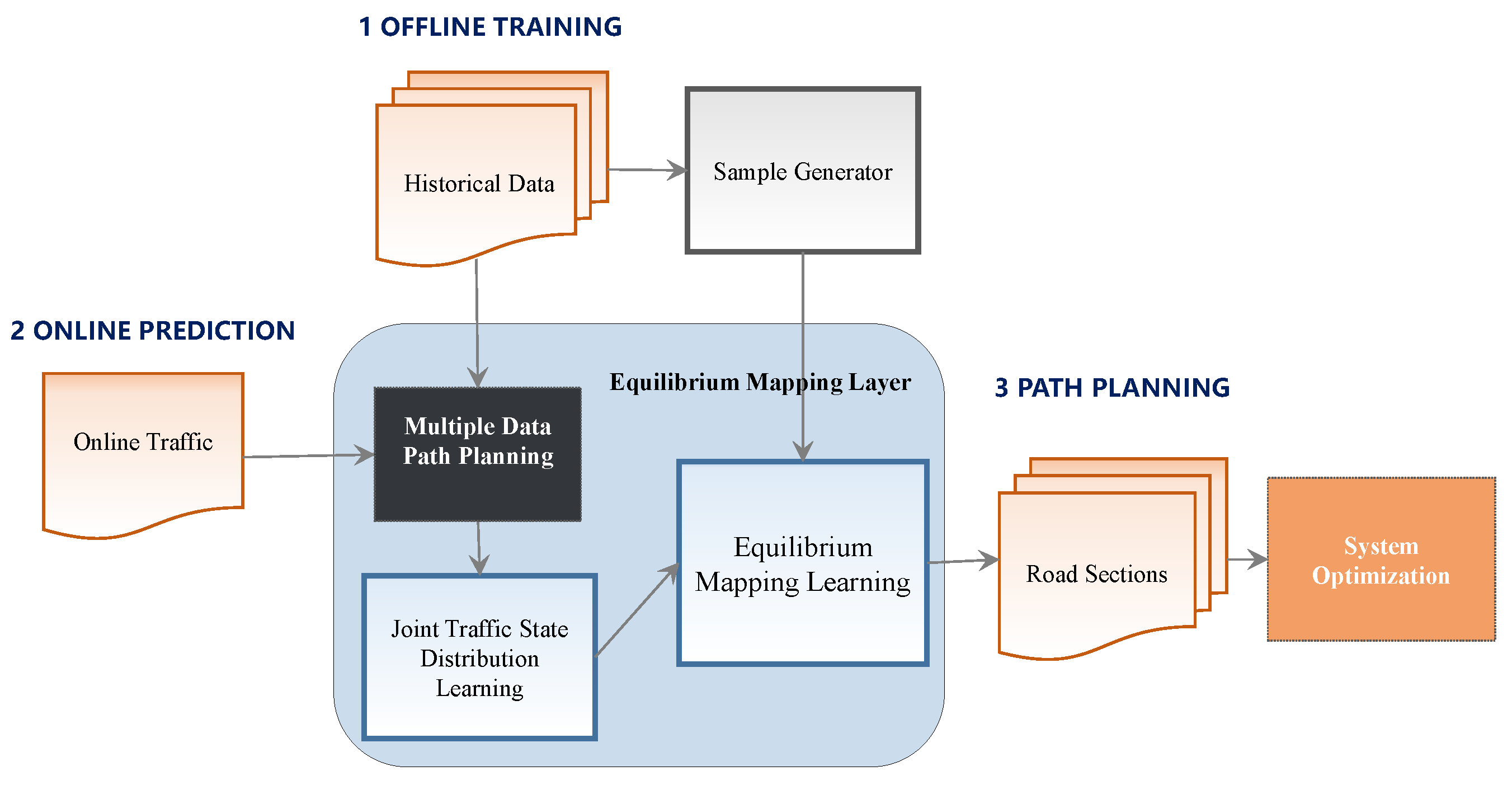 1 OFFLINE TRAINING

Historical Data

Sample Generator

2 ONLINE PREDICTION

Online Traffic

Equilibrium Mapping Layer

Multiple Data Path Planning

Joint Traffic State Distribution Learning

Equilibrium Mapping Learning

3 PATH PLANNING

Road Sections

System Optimization